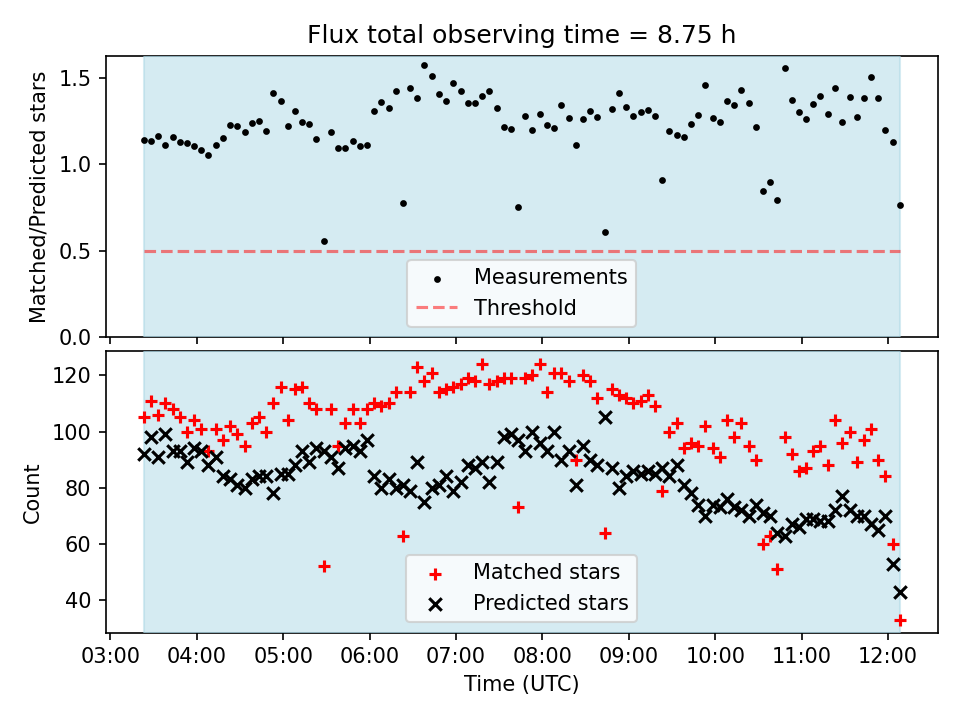 Flux total observing time = 8.75 h

Matched/Predicted stars

1.5
1.0
0.5
0.0

Measurements
Threshold

Count

120
100
80
60
40

Matched stars
Predicted stars

03:00 04:00 05:00 06:00 07:00 08:00 09:00 10:00 11:00 12:00

Time (UTC)